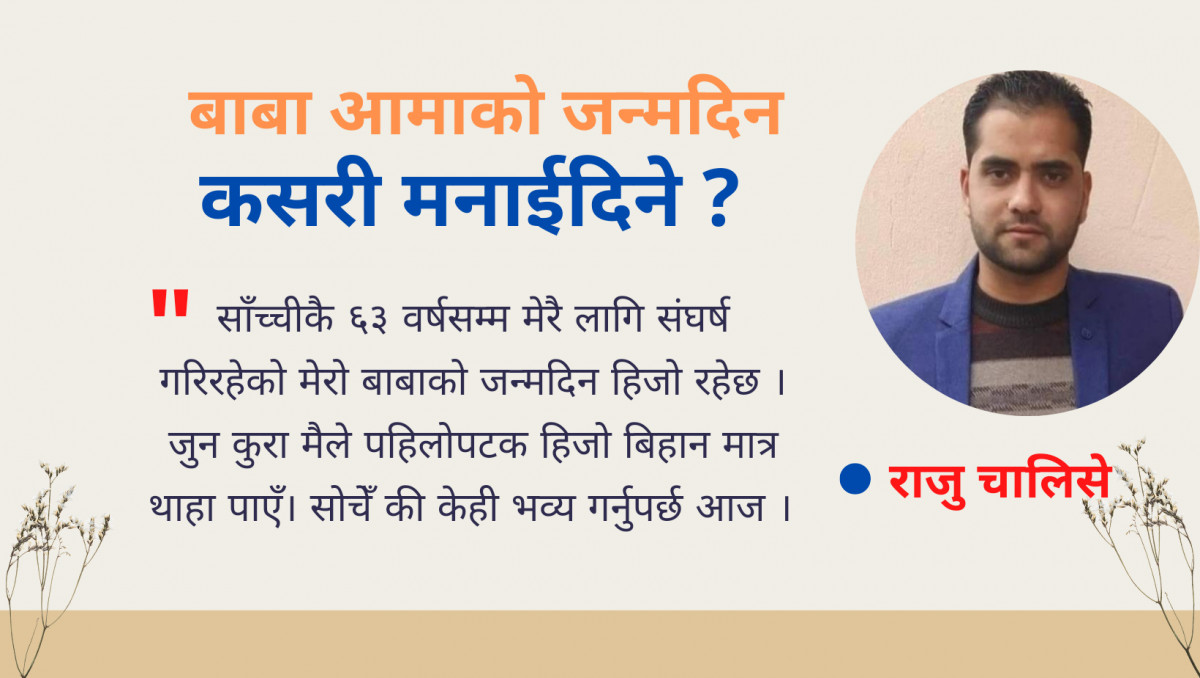 बाबा आमाको जन्मदिन
कसरी मनाईदिने ?

" साँच्चीकै ६३ वर्षसम्म मेरै लागि संघर्ष गरिरहेको मेरो बाबाको जन्मदिन हिजो रहेछ । जुन कुरा मैले पहिलोपटक हिजो बिहान मात्र थाहा पाएँ। सोचेँ की केही भव्य गर्नुपर्छ आज ।

राजु चालिसे